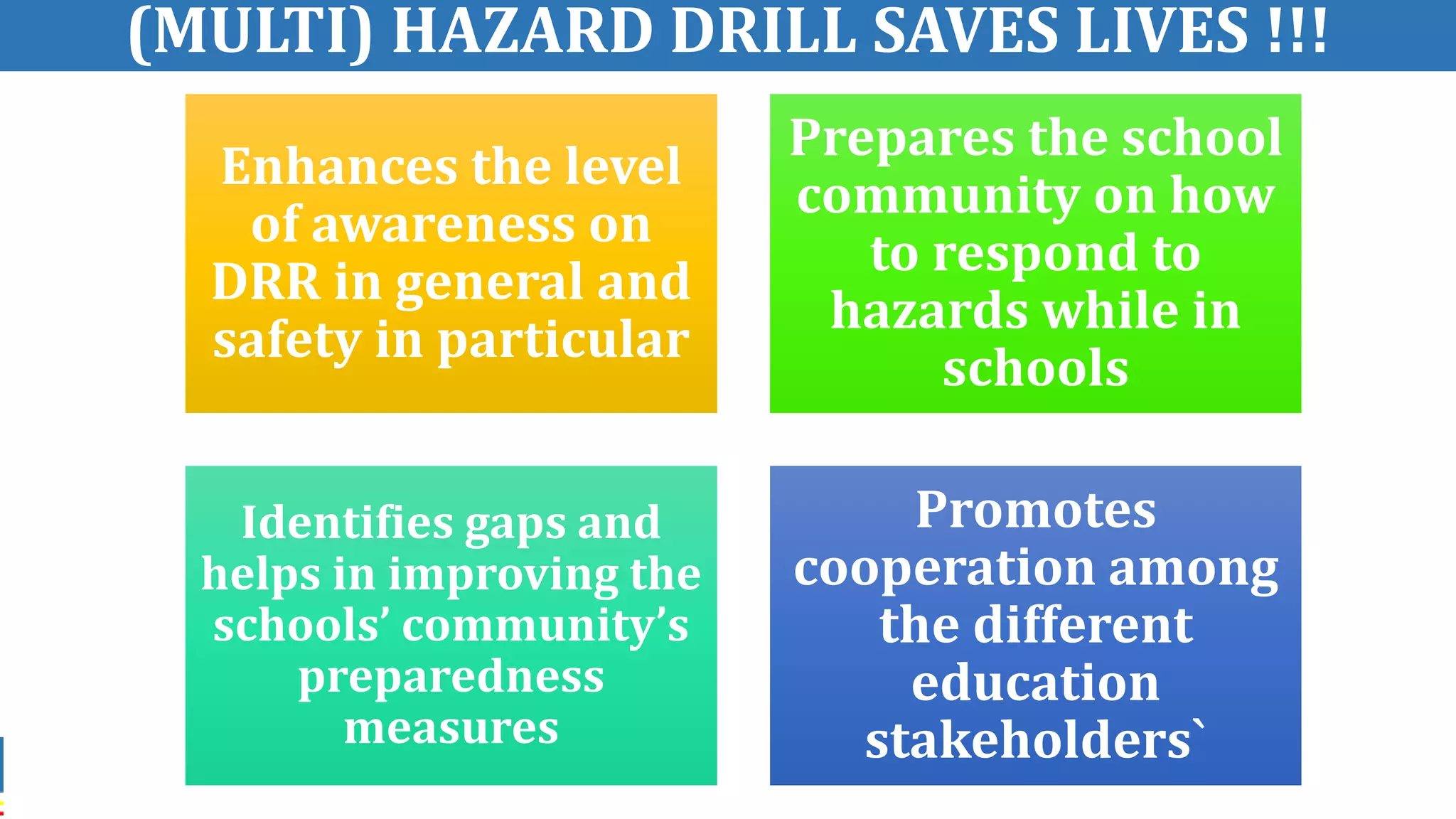 (MULTI) HAZARD DRILL SAVES LIVES !!!

Enhances the level of awareness on DRR in general and safety in particular

Prepares the school community on how to respond to hazards while in schools

Identifies gaps and helps in improving the schools’ community’s preparedness measures

Promotes cooperation among the different education stakeholders`